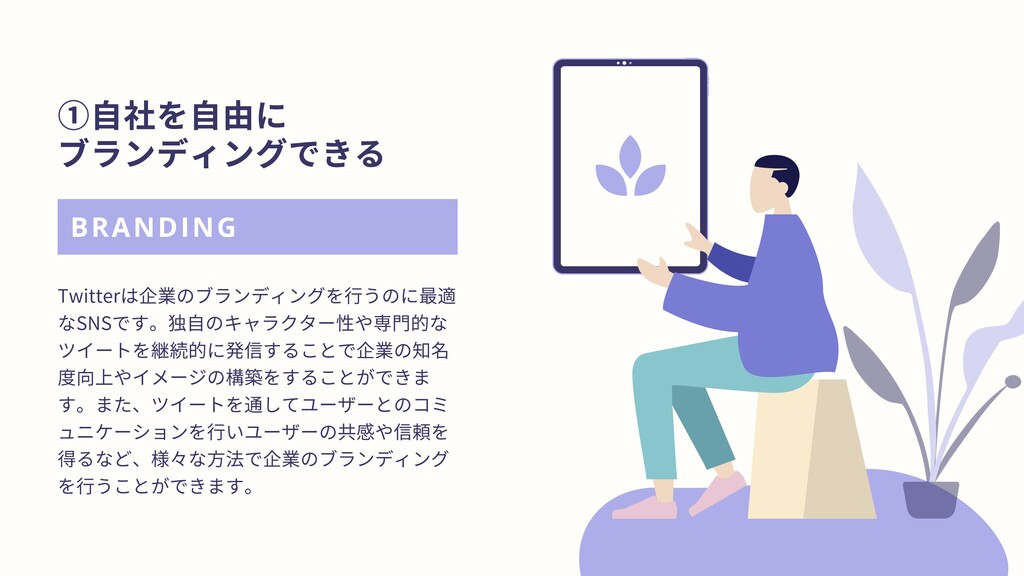 ①自社を自由に
ブランディングできる

BRANDING

Twitterは企業のブランディングを行うのに最適なSNSです。独自のキャラクター性や専門的なツイートを継続的に発信することで企業の知名度向上やイメージの構築をすることができます。また、ツイートを通してユーザーとのコミュニケーションを行いユーザーの共感や信頼を得るなど、様々な方法で企業のブランディングを行うことができます。